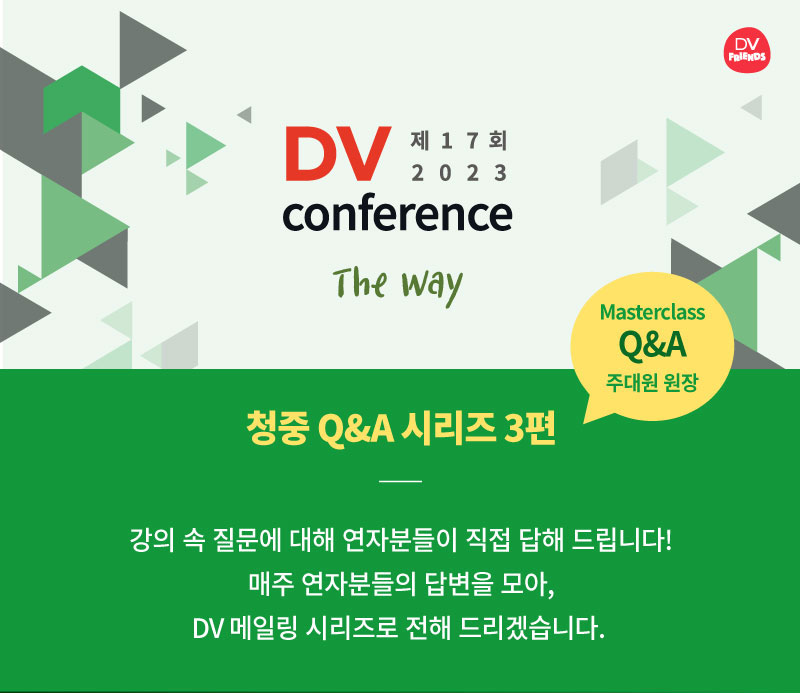 DV FRIENDS

DV 제 1 7 회 2 0 2 3 conference

The way

Masterclass Q&A 주대원 원장

청중 Q&A 시리즈 3편

강의 속 질문에 대해 연자분들이 직접 답해 드립니다!
매주 연자분들의 답변을 모아,
DV 메일링 시리즈로 전해 드리겠습니다.